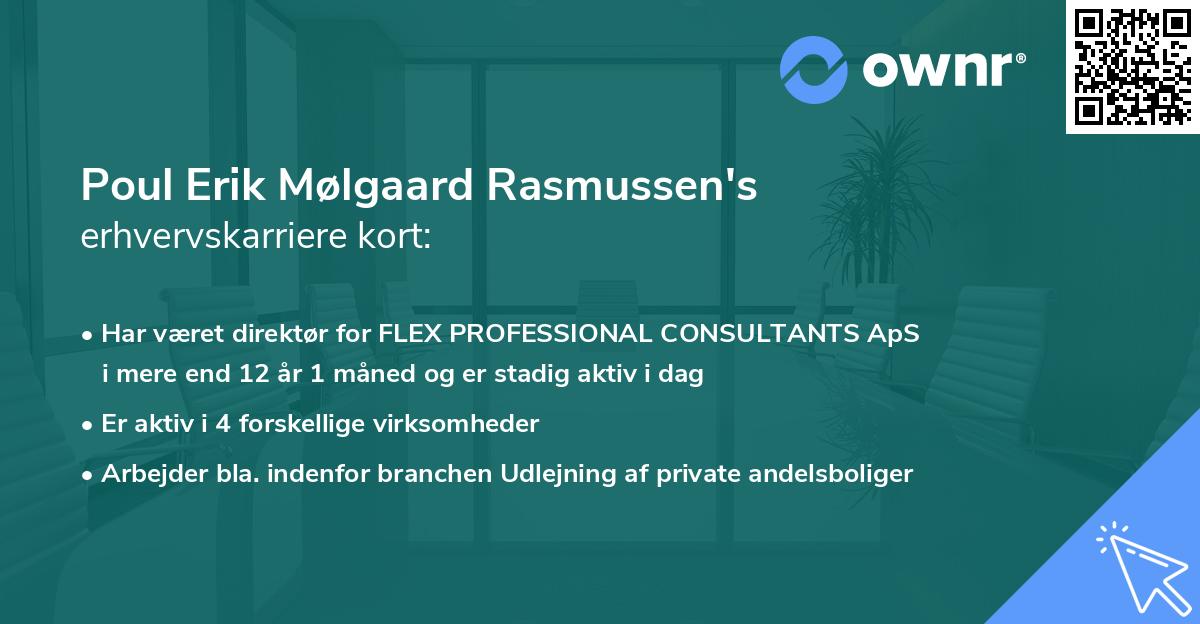 ownr®

Poul Erik Mølgaard Rasmussen's
erhvervskarriere kort:

• Har været direktør for FLEX PROFESSIONAL CONSULTANTS ApS i mere end 12 år 1 måned og er stadig aktiv i dag

• Er aktiv i 4 forskellige virksomheder

• Arbejder bla. indenfor branchen Udlejning af private andelsboliger